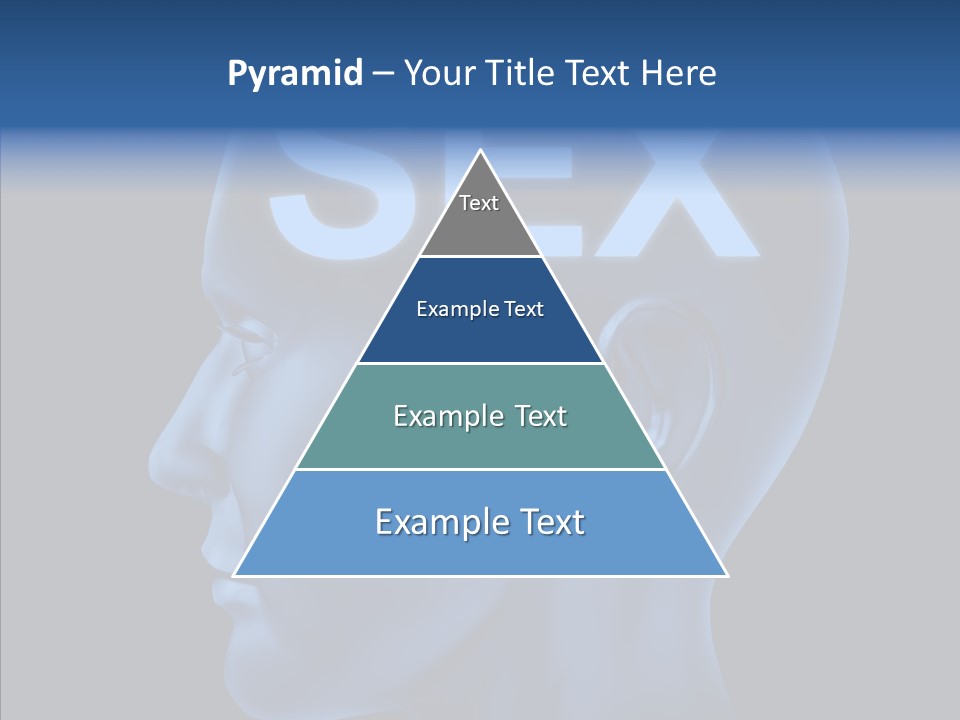 Pyramid – Your Title Text Here

SEX

Text

Example Text

Example Text

Example Text